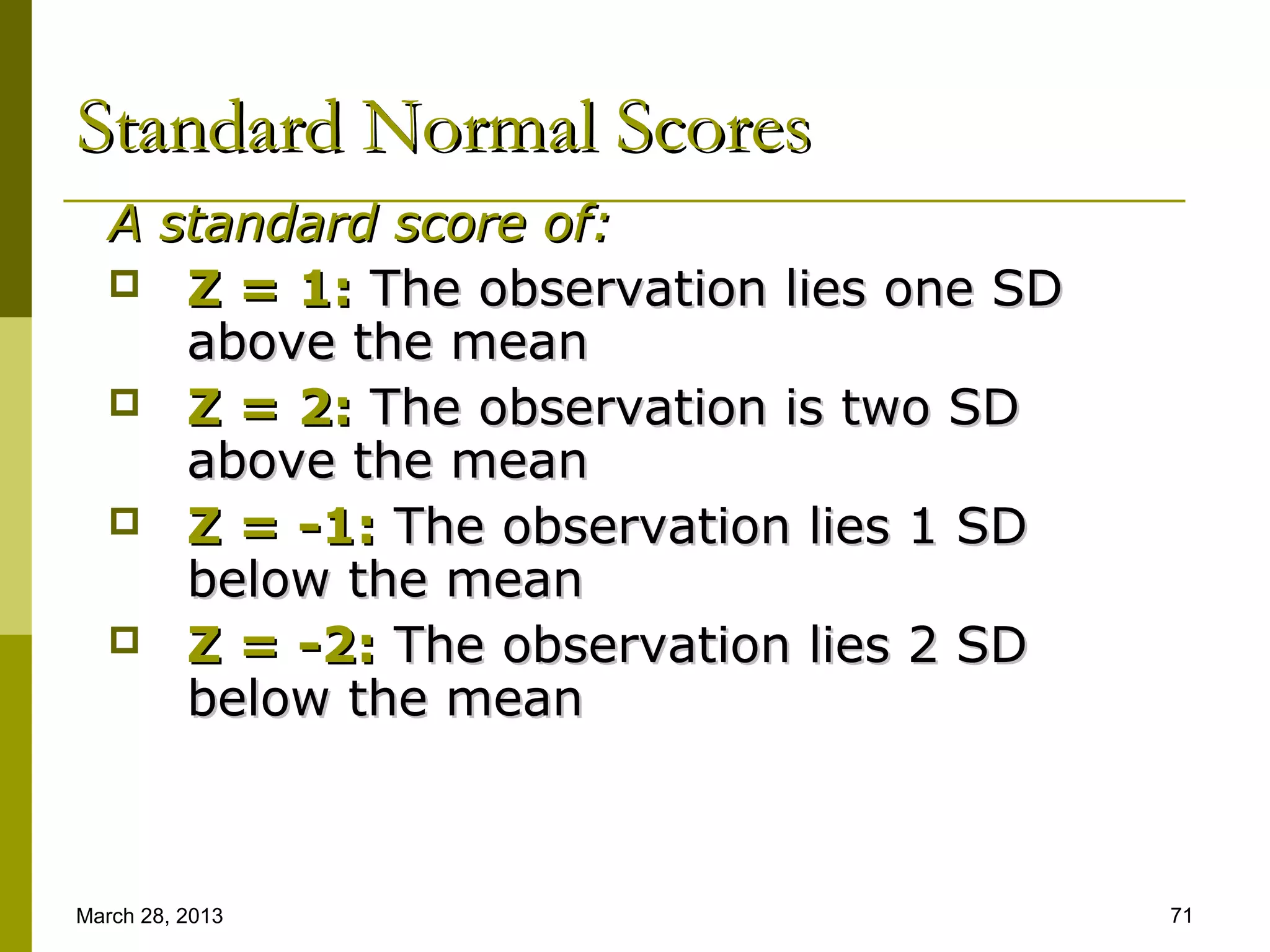 Standard Normal Scores

A standard score of:

Z = 1: The observation lies one SD above the mean

Z = 2: The observation is two SD above the mean

Z = -1: The observation lies 1 SD below the mean

Z = -2: The observation lies 2 SD below the mean

March 28, 2013

71